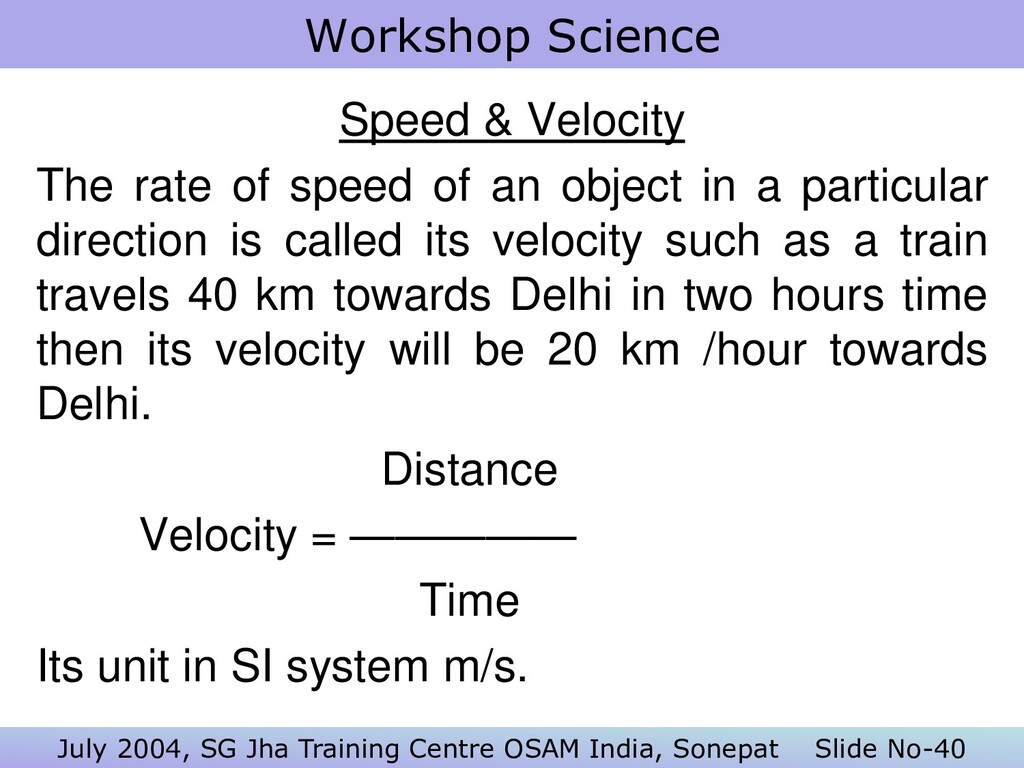 Workshop Science

Speed & Velocity

The rate of speed of an object in a particular direction is called its velocity such as a train travels 40 km towards Delhi in two hours time then its velocity will be 20 km /hour towards Delhi.

$\text{Velocity} = \frac{\text{Distance}}{\text{Time}}$

Its unit in SI system m/s.

July 2004, SG Jha Training Centre OSAM India, Sonepat Slide No-40